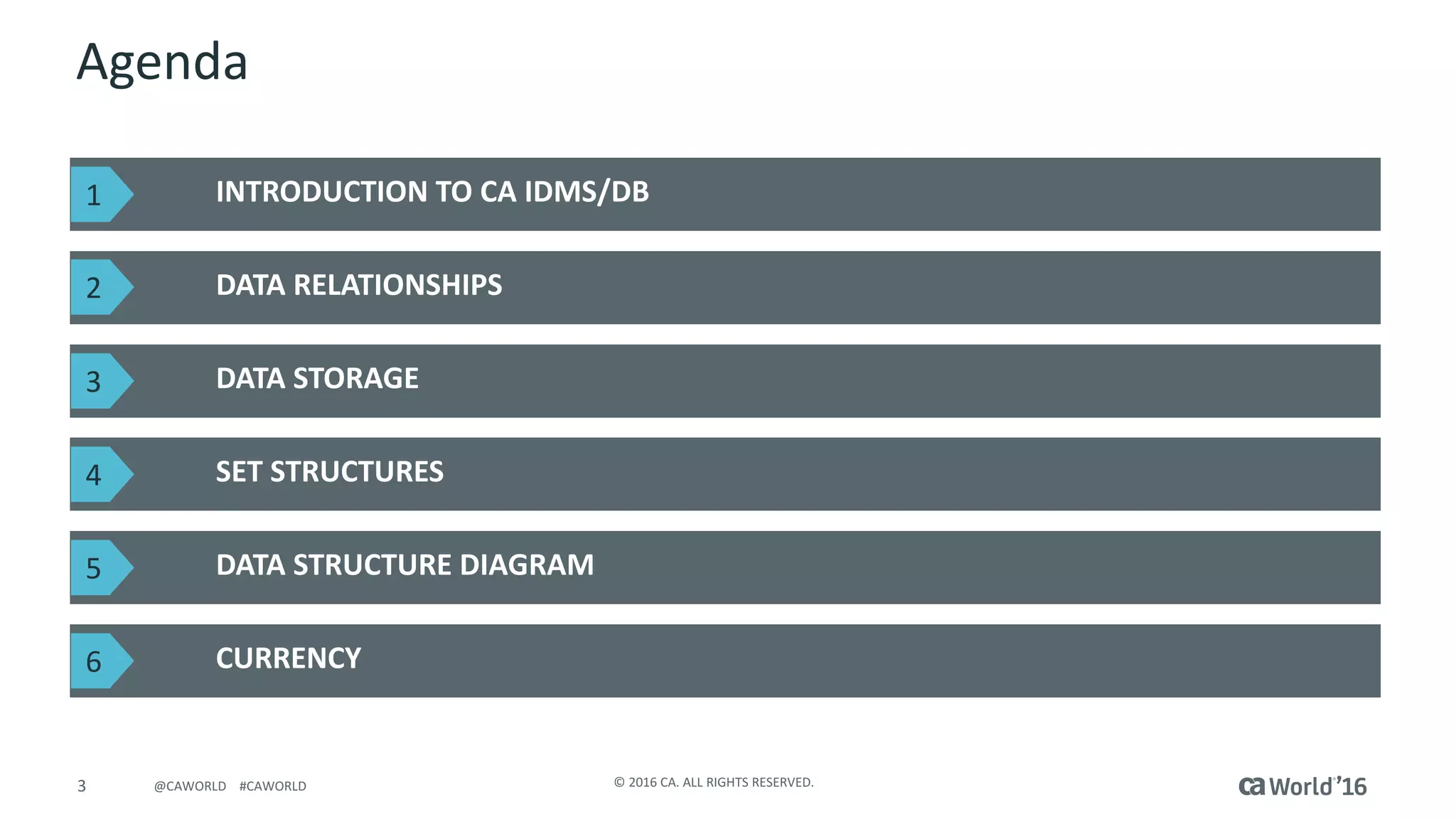 Agenda

1 INTRODUCTION TO CA IDMS/DB

2 DATA RELATIONSHIPS

3 DATA STORAGE

4 SET STRUCTURES

5 DATA STRUCTURE DIAGRAM

6 CURRENCY

3 @CAWORLD #CAWORLD

© 2016 CA. ALL RIGHTS RESERVED.

ca World'16